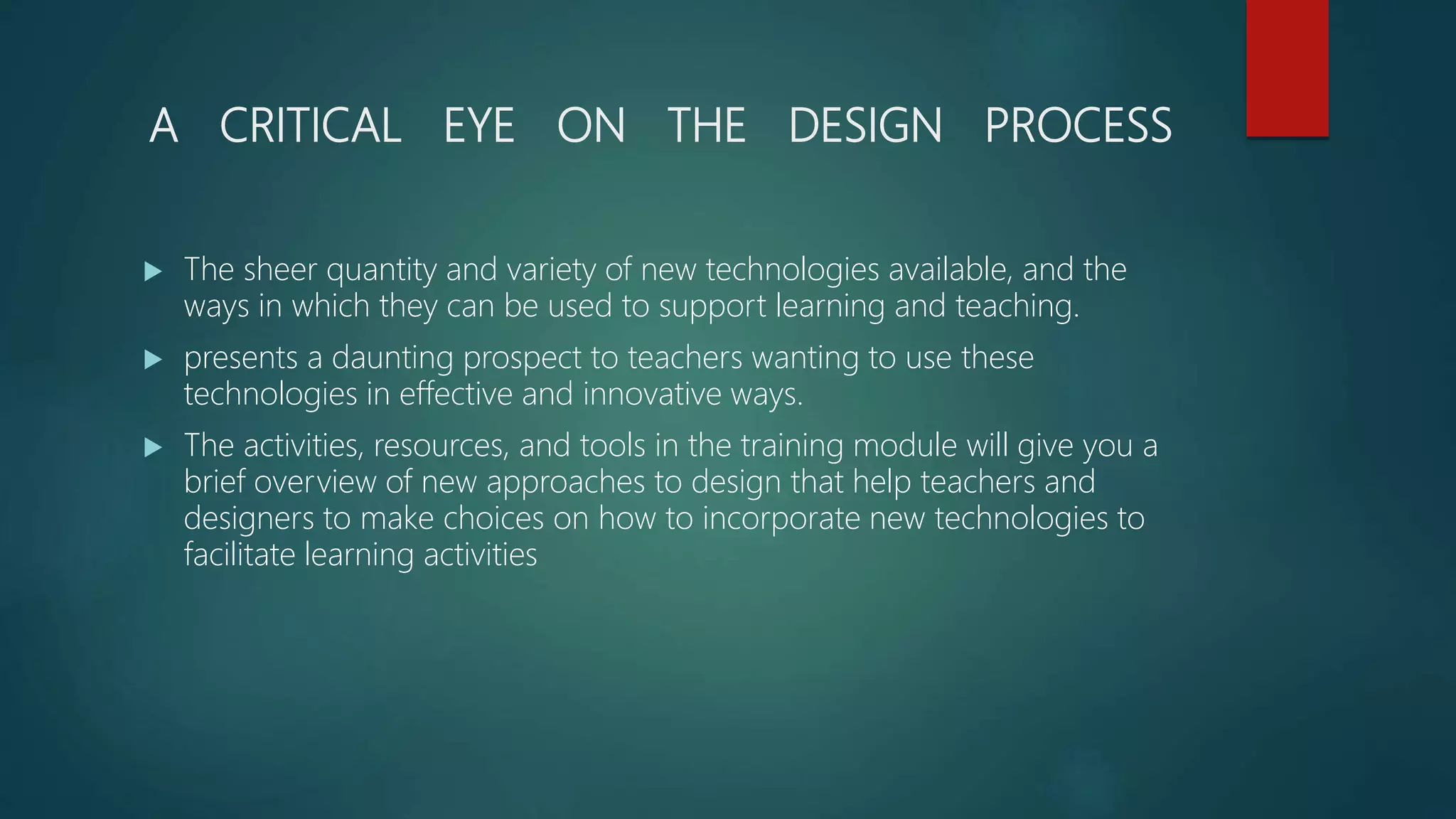 A CRITICAL EYE ON THE DESIGN PROCESS

▶ The sheer quantity and variety of new technologies available, and the ways in which they can be used to support learning and teaching.

▶ presents a daunting prospect to teachers wanting to use these technologies in effective and innovative ways.

▶ The activities, resources, and tools in the training module will give you a brief overview of new approaches to design that help teachers and designers to make choices on how to incorporate new technologies to facilitate learning activities